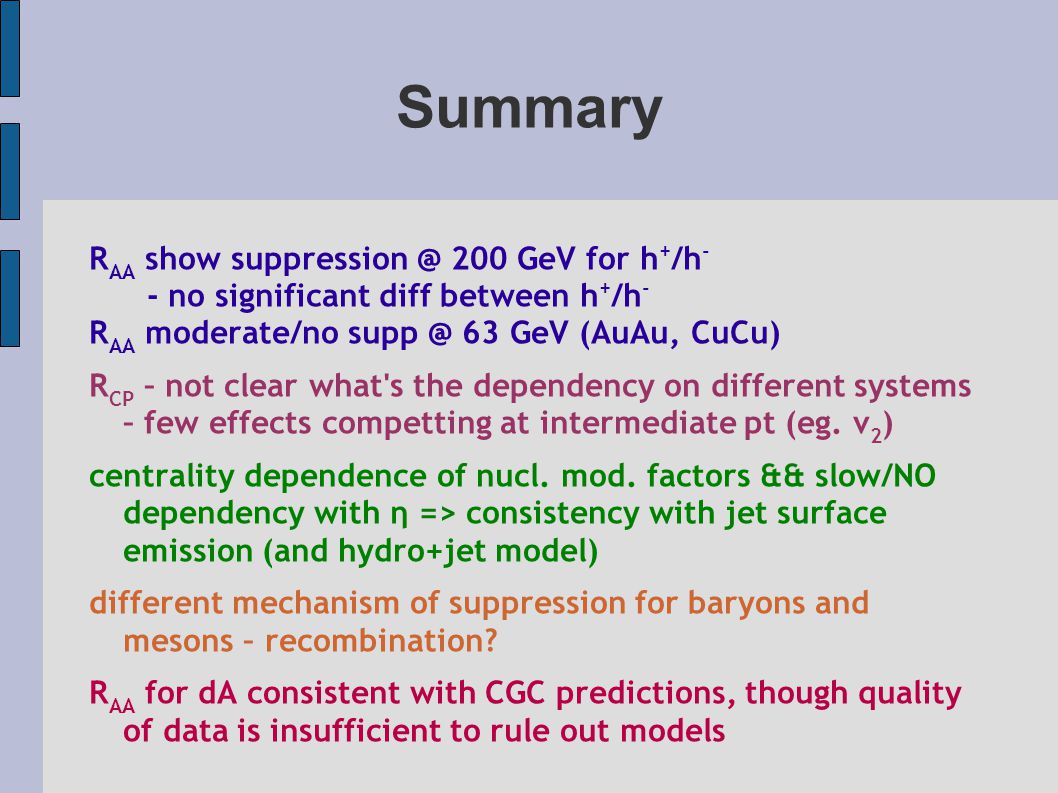 Summary

$R_{AA}$ show suppression @ 200 GeV for $h^+/h^-$
- no significant diff between $h^+/h^-$
$R_{AA}$ moderate/no supp @ 63 GeV (AuAu, CuCu)

$R_{CP}$ – not clear what's the dependency on different systems – few effects competting at intermediate pt (eg. $v_2$)

centrality dependence of nucl. mod. factors && slow/NO dependency with η => consistency with jet surface emission (and hydro+jet model)

different mechanism of suppression for baryons and mesons – recombination?

$R_{AA}$ for dA consistent with CGC predictions, though quality of data is insufficient to rule out models